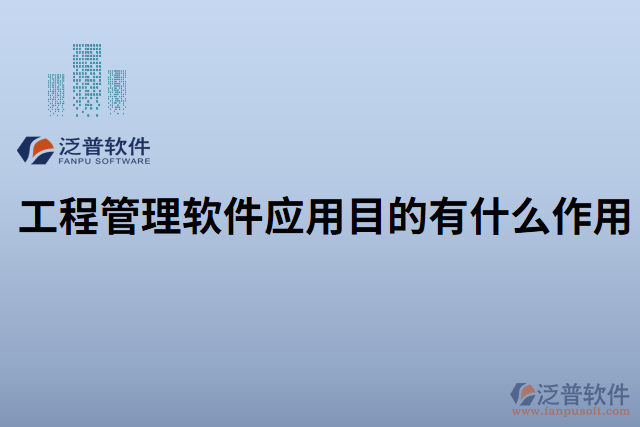 泛普软件
FANPU SOFTWARE

工程管理软件应用目的有什么作用

泛普软件
www.fanpusoft.com